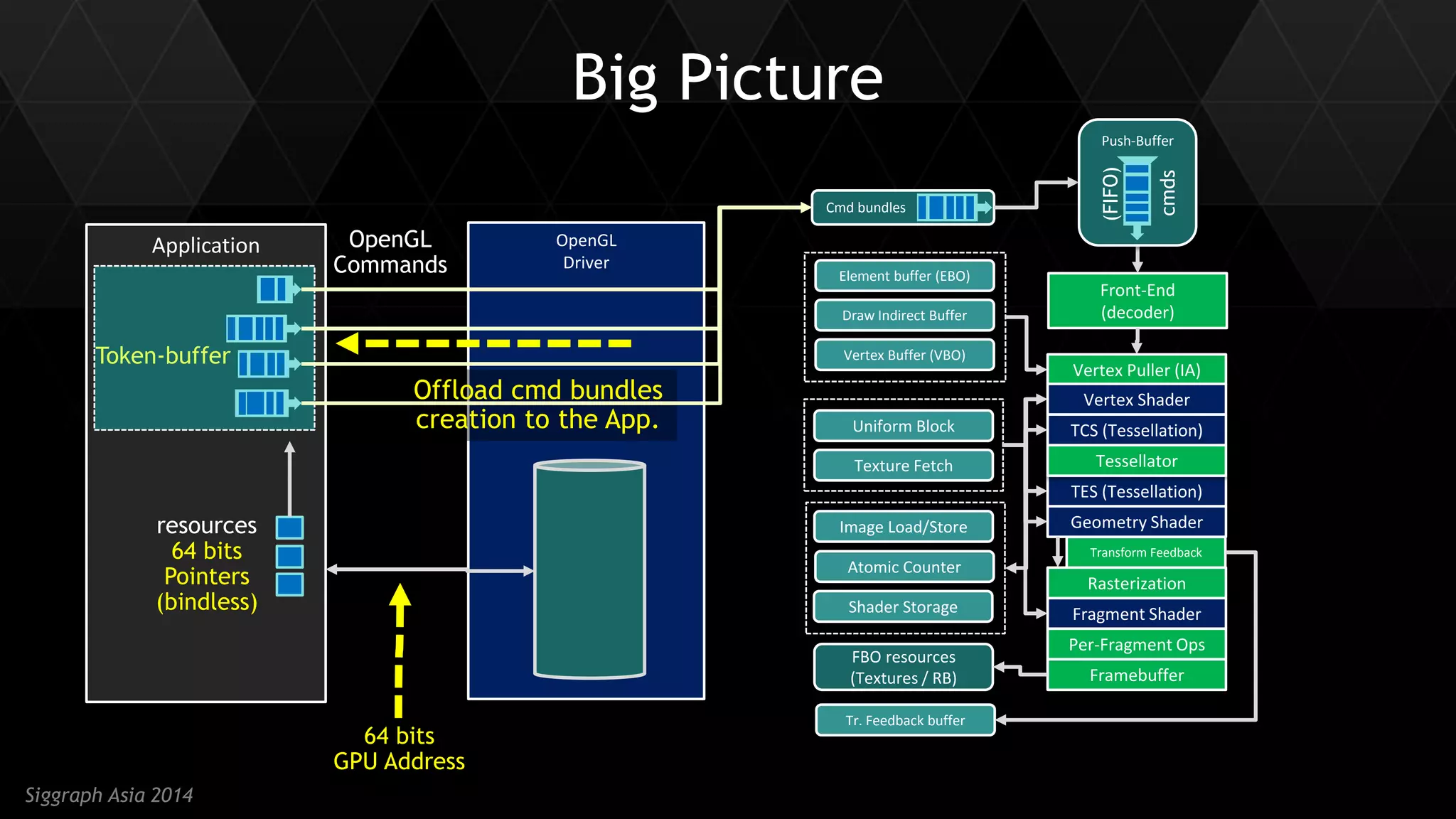 Big Picture

Application

Token-buffer

resources
64 bits
Pointers
(bindless)

OpenGL
Commands

OpenGL
Driver

Offload cmd bundles
creation to the App.

64 bits
GPU Address

Cmd bundles

Push-Buffer
(FIFO)
cmds

Element buffer (EBO)
Draw Indirect Buffer
Vertex Buffer (VBO)

Uniform Block
Texture Fetch

Image Load/Store
Atomic Counter
Shader Storage

FBO resources
(Textures / RB)

Tr. Feedback buffer

Front-End
(decoder)

Vertex Puller (IA)
Vertex Shader
TCS (Tessellation)
Tessellator
TES (Tessellation)
Geometry Shader
Transform Feedback
Rasterization
Fragment Shader
Per-Fragment Ops
Framebuffer

Siggraph Asia 2014